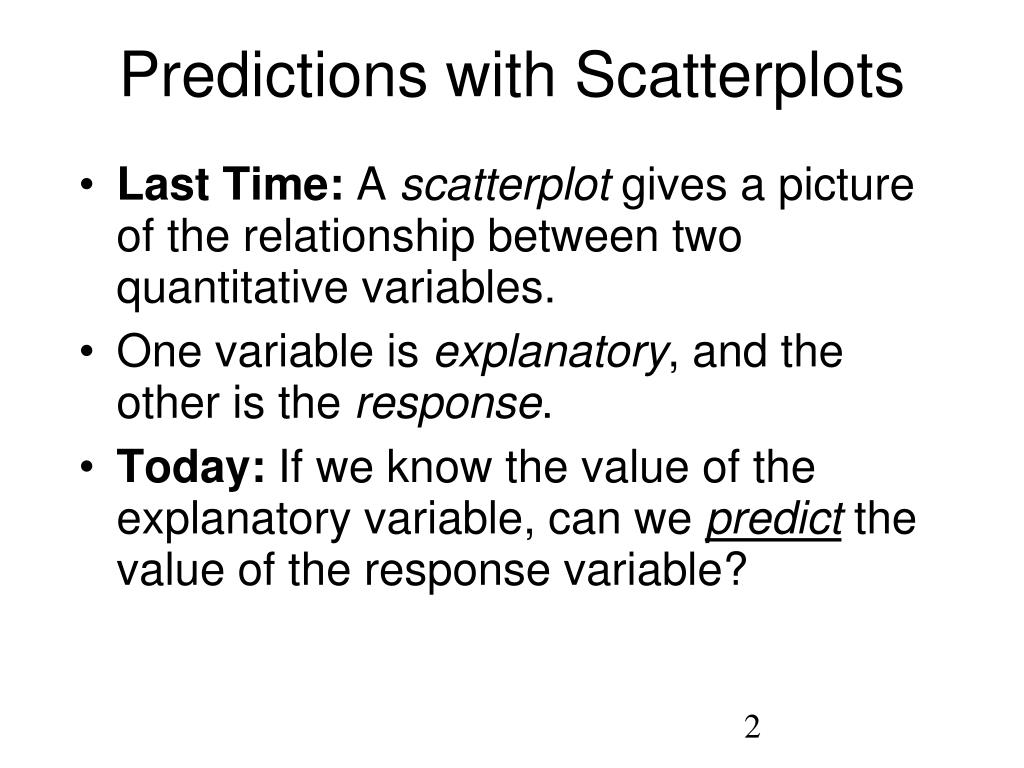 Predictions with Scatterplots

• Last Time: A scatterplot gives a picture of the relationship between two quantitative variables.

• One variable is explanatory, and the other is the response.

• Today: If we know the value of the explanatory variable, can we predict the value of the response variable?

2